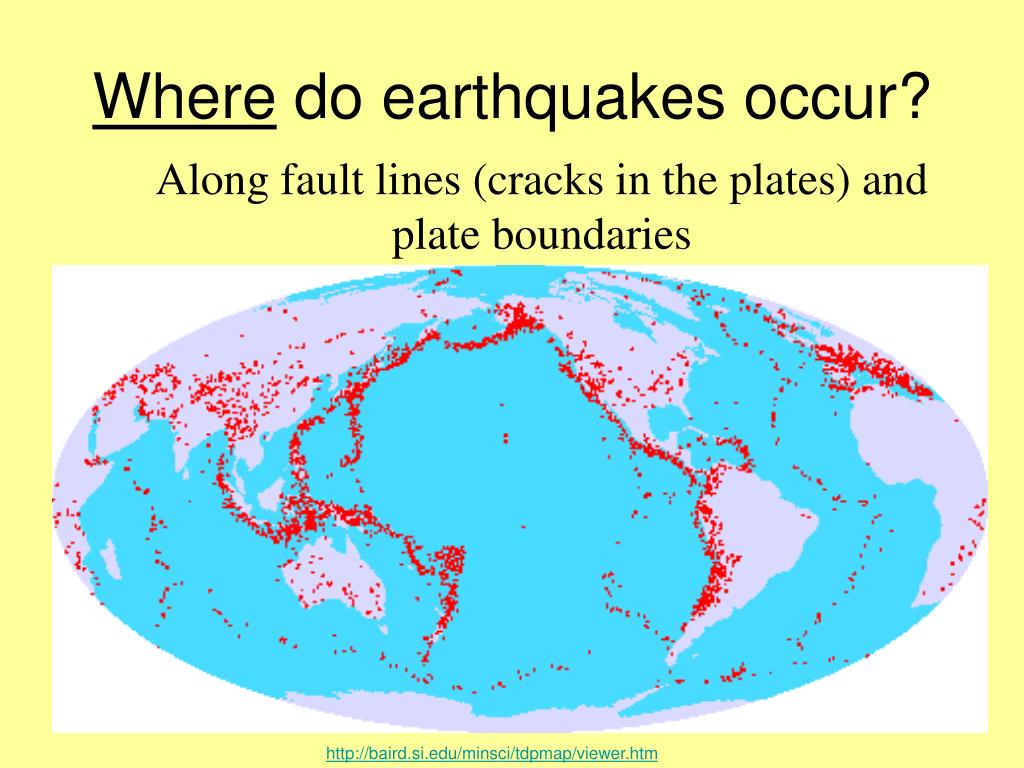 Where do earthquakes occur?

Along fault lines (cracks in the plates) and plate boundaries

http://baird.si.edu/minsci/tdpmap/viewer.htm